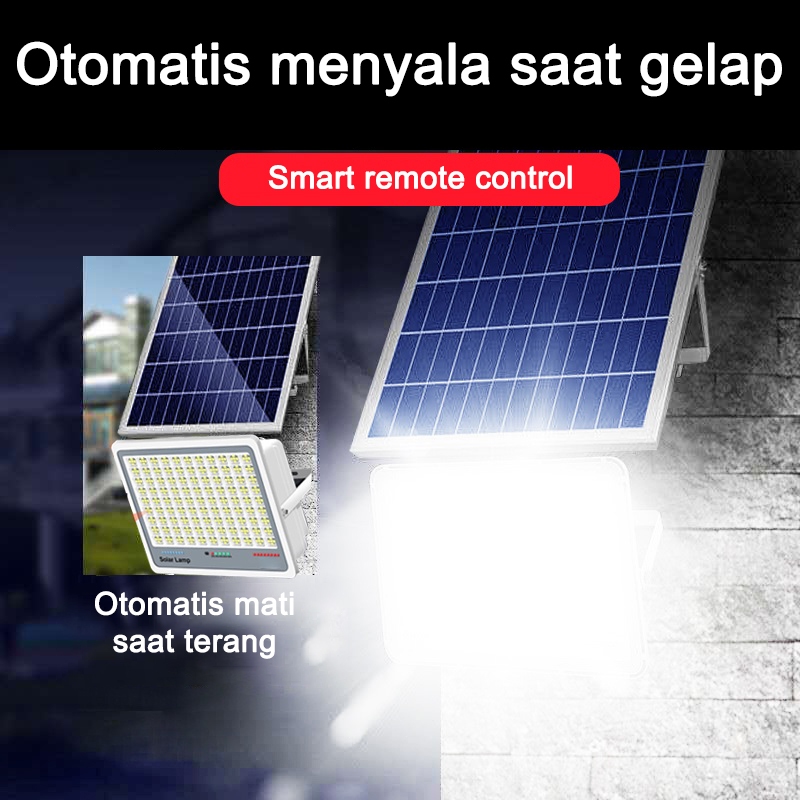 Otomatis menyala saat gelap

Smart remote control

Solar Lamp

Otomatis mati saat terang